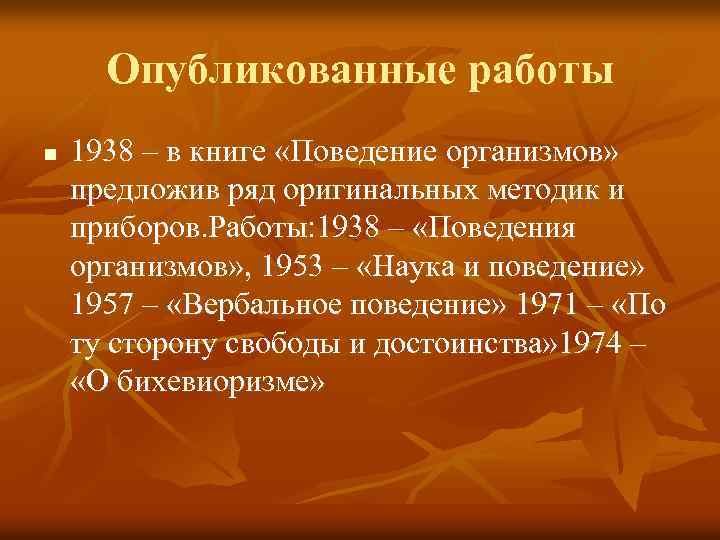 Опубликованные работы

1938 – в книге «Поведение организмов» предложив ряд оригинальных методик и приборов.Работы:1938 – «Поведения организмов», 1953 – «Наука и поведение» 1957 – «Вербальное поведение» 1971 – «По ту сторону свободы и достоинства»1974 – «О бихевиоризме»